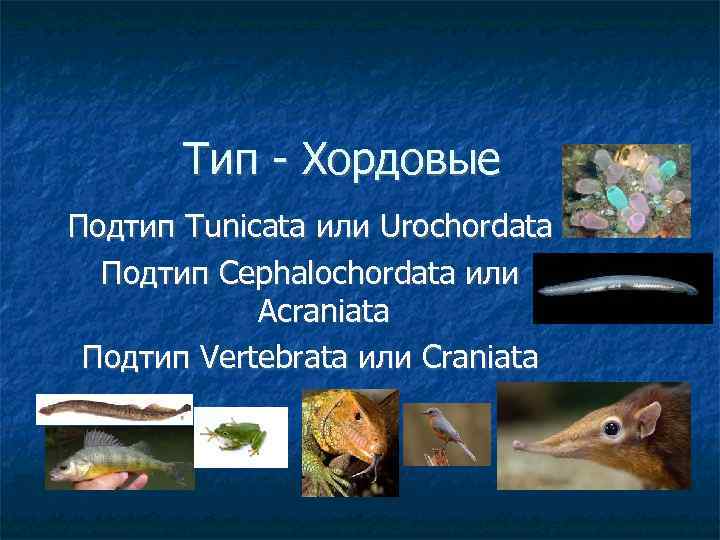 Тип - Хордовые

Подтип Tunicata или Urochordata

Подтип Cephalochordata или Acraniata

Подтип Vertebrata или Craniata